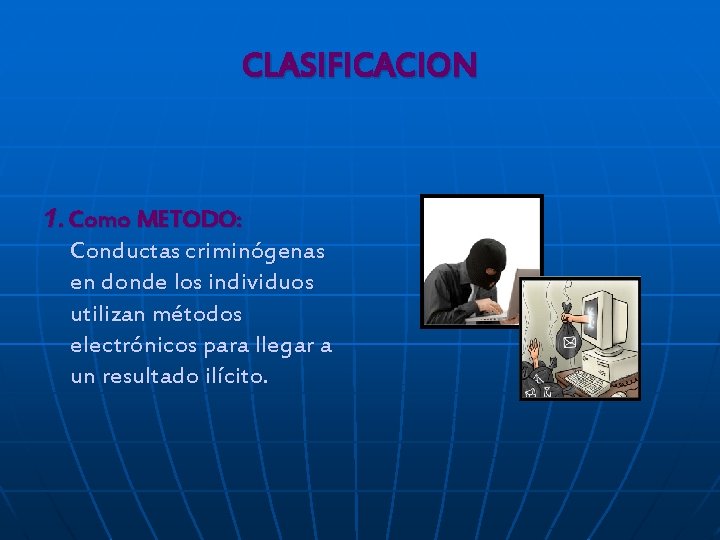 CLASIFICACION

1. Como METODO:
Conductas criminógenas en donde los individuos utilizan métodos electrónicos para llegar a un resultado ilícito.